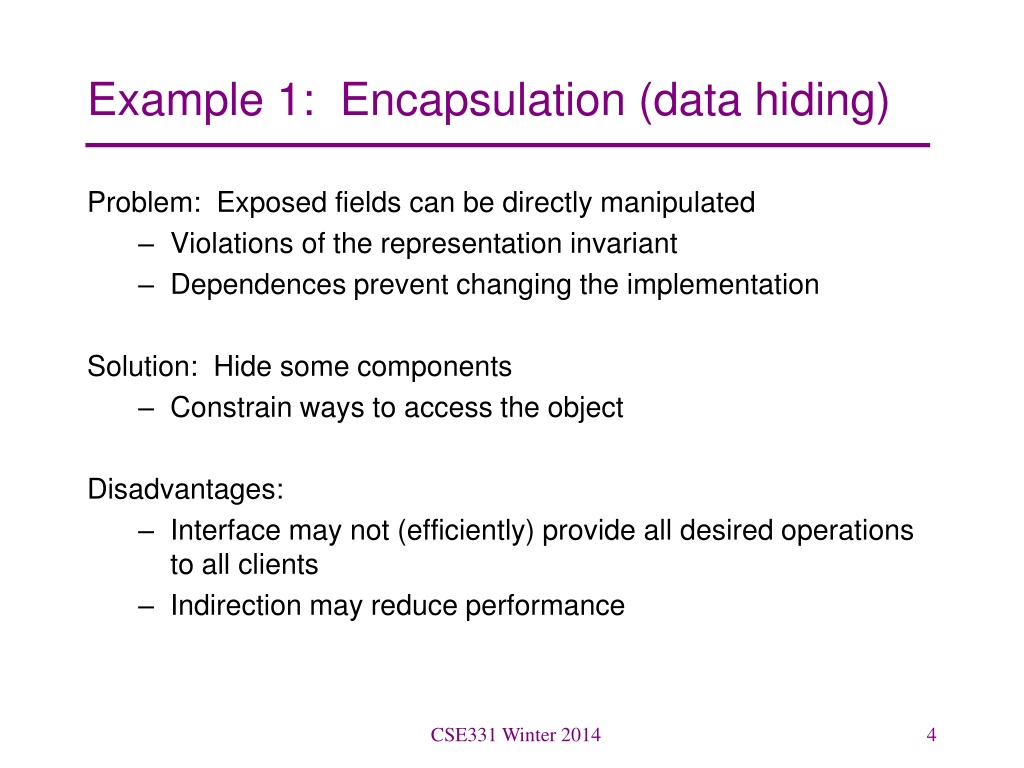 Example 1: Encapsulation (data hiding)

Problem: Exposed fields can be directly manipulated
– Violations of the representation invariant
– Dependences prevent changing the implementation

Solution: Hide some components
– Constrain ways to access the object

Disadvantages:
– Interface may not (efficiently) provide all desired operations to all clients
– Indirection may reduce performance

CSE331 Winter 2014

4